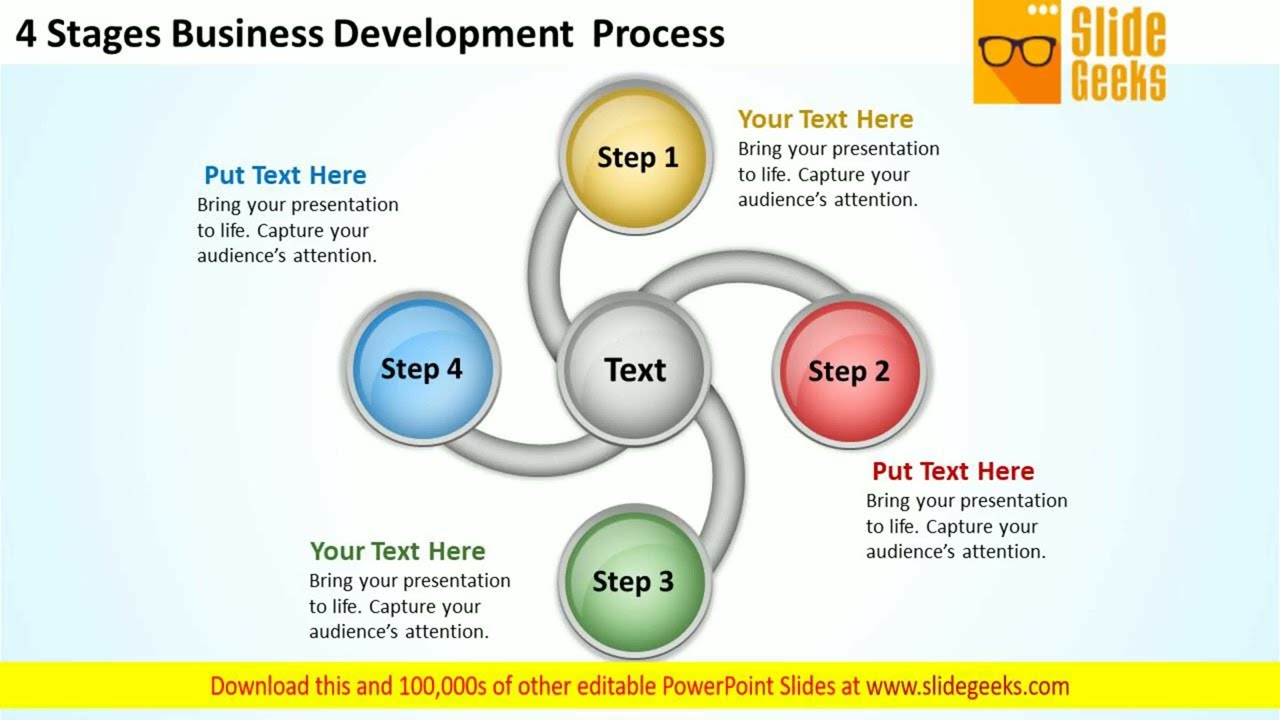 4 Stages Business Development Process

Slide Geeks

Put Text Here
Bring your presentation to life. Capture your audience's attention.

Step 1

Your Text Here
Bring your presentation to life. Capture your audience's attention.

Step 4

Text

Step 2

Put Text Here
Bring your presentation to life. Capture your audience's attention.

Your Text Here
Bring your presentation to life. Capture your audience's attention.

Step 3

Download this and 100,000s of other editable PowerPoint Slides at www.slidegeeks.com